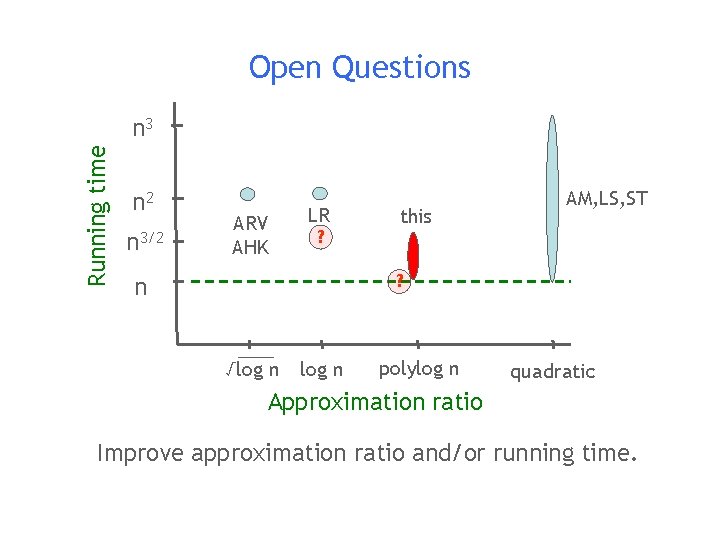 Open Questions

Running time

$n^3$

$n^2$

$n^{3/2}$

n

ARV
AHK

LR

?

this

?

AM,LS,ST

$\sqrt{\log n}$

log n

polylog n

quadratic

Approximation ratio

Improve approximation ratio and/or running time.